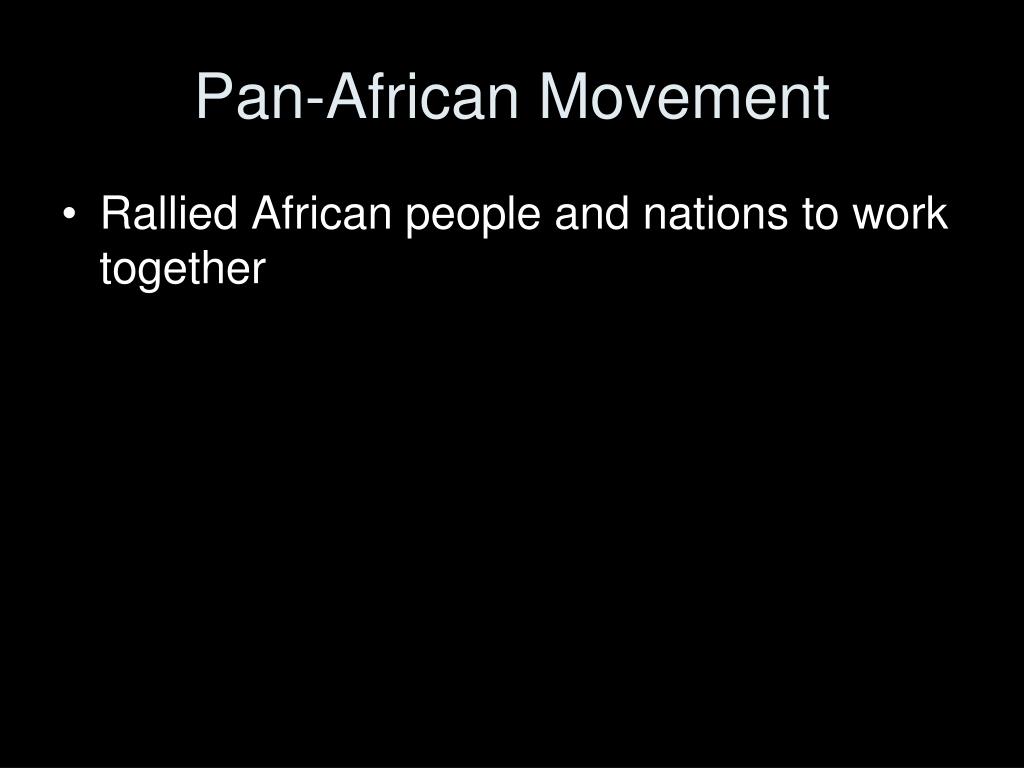 Pan-African Movement

• Rallied African people and nations to work together